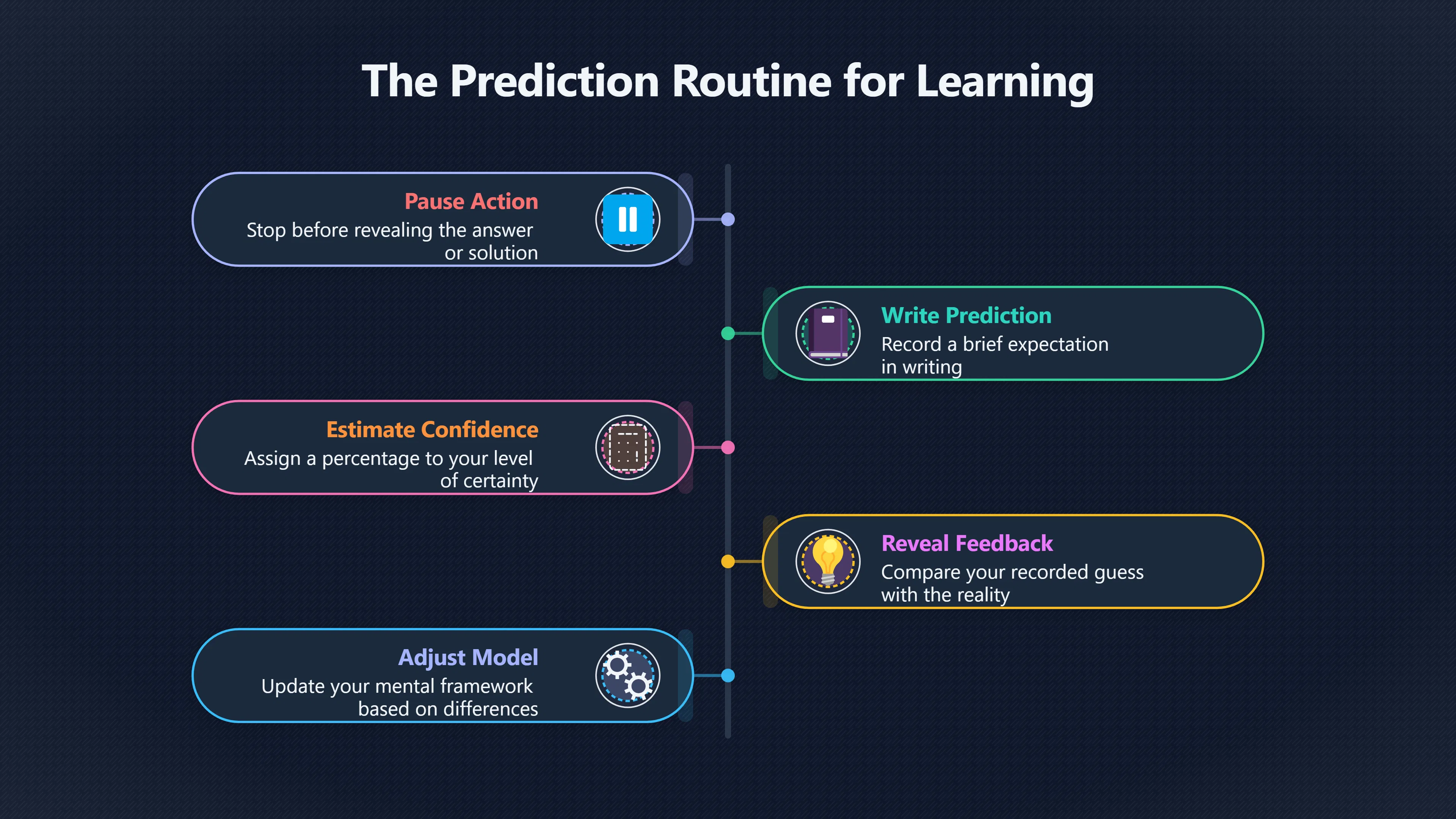 The Prediction Routine for Learning

Pause Action
Stop before revealing the answer or solution

Write Prediction
Record a brief expectation in writing

Estimate Confidence
Assign a percentage to your level of certainty

Reveal Feedback
Compare your recorded guess with the reality

Adjust Model
Update your mental framework based on differences